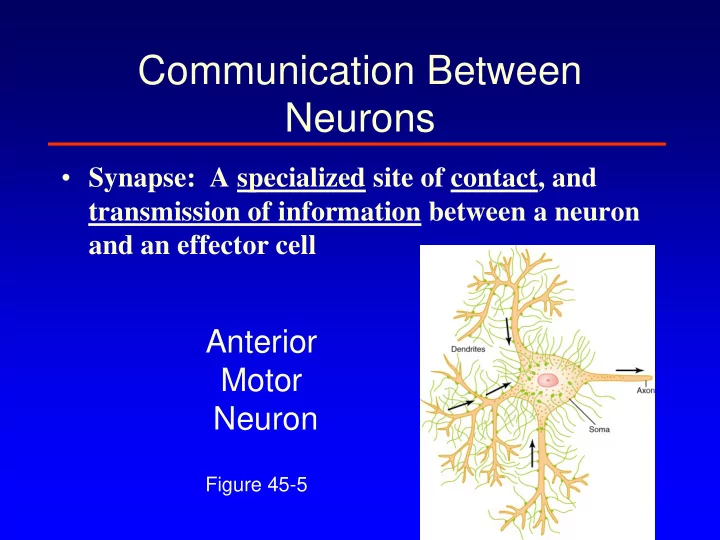 Communication Between Neurons

• Synapse: A specialized site of contact, and transmission of information between a neuron and an effector cell

Anterior Motor Neuron

Figure 45-5

Dendrites

Axon

Soma